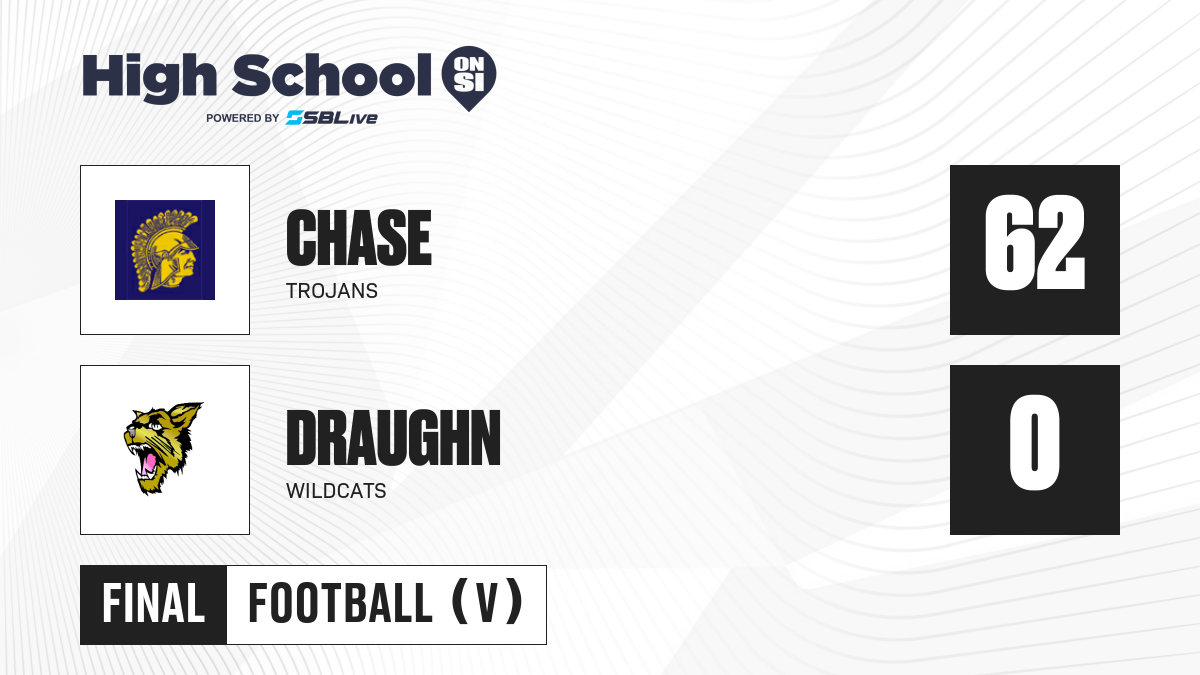 High School ON SI
POWERED BY SBLive

CHASE
TROJANS
62

DRAUGHN
WILDCATS
0

FINAL
FOOTBALL (V)